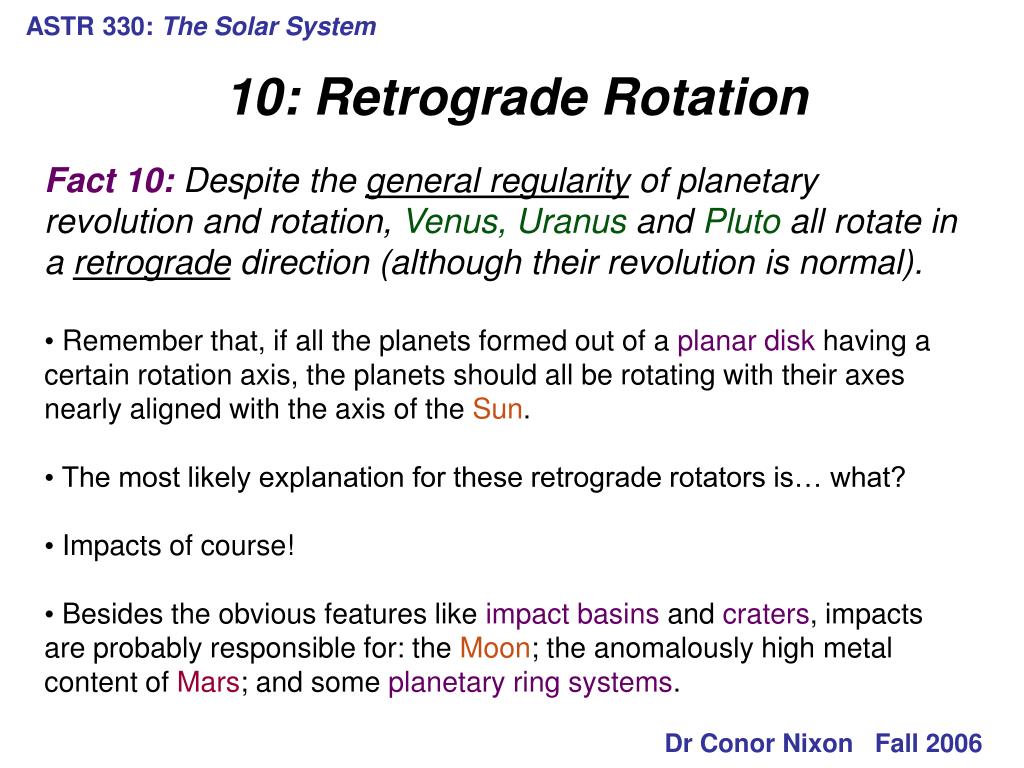 ASTR 330: The Solar System

10: Retrograde Rotation

Fact 10: Despite the general regularity of planetary revolution and rotation, Venus, Uranus and Pluto all rotate in a retrograde direction (although their revolution is normal).

• Remember that, if all the planets formed out of a planar disk having a certain rotation axis, the planets should all be rotating with their axes nearly aligned with the axis of the Sun.

• The most likely explanation for these retrograde rotators is… what?

• Impacts of course!

• Besides the obvious features like impact basins and craters, impacts are probably responsible for: the Moon; the anomalously high metal content of Mars; and some planetary ring systems.

Dr Conor Nixon Fall 2006